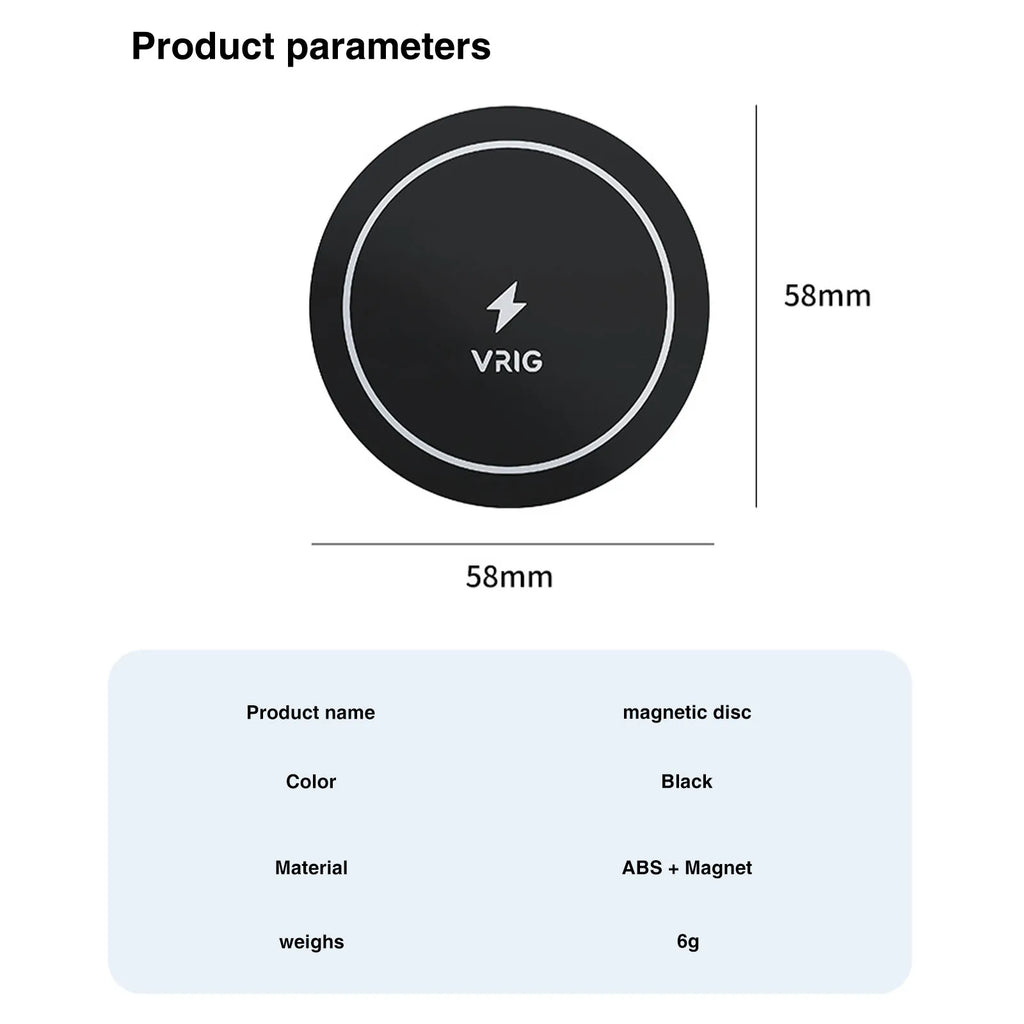 Product parameters

VRIG

58mm

58mm

| Product name | magnetic disc |
|---|---|
| Color | Black |
| Material | ABS + Magnet |
| weighs | 6g |